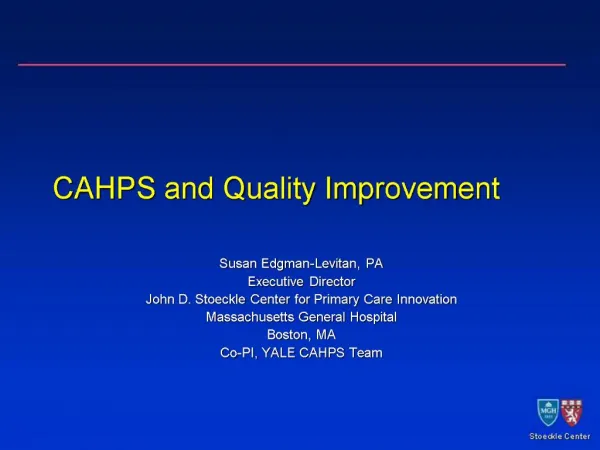 CAHPS and Quality Improvement

Susan Edgman-Levitan, PA
Executive Director
John D. Stoeckle Center for Primary Care Innovation
Massachusetts General Hospital
Boston, MA
Co-PI, YALE CAHPS Team

MGH

Stoeckle Center